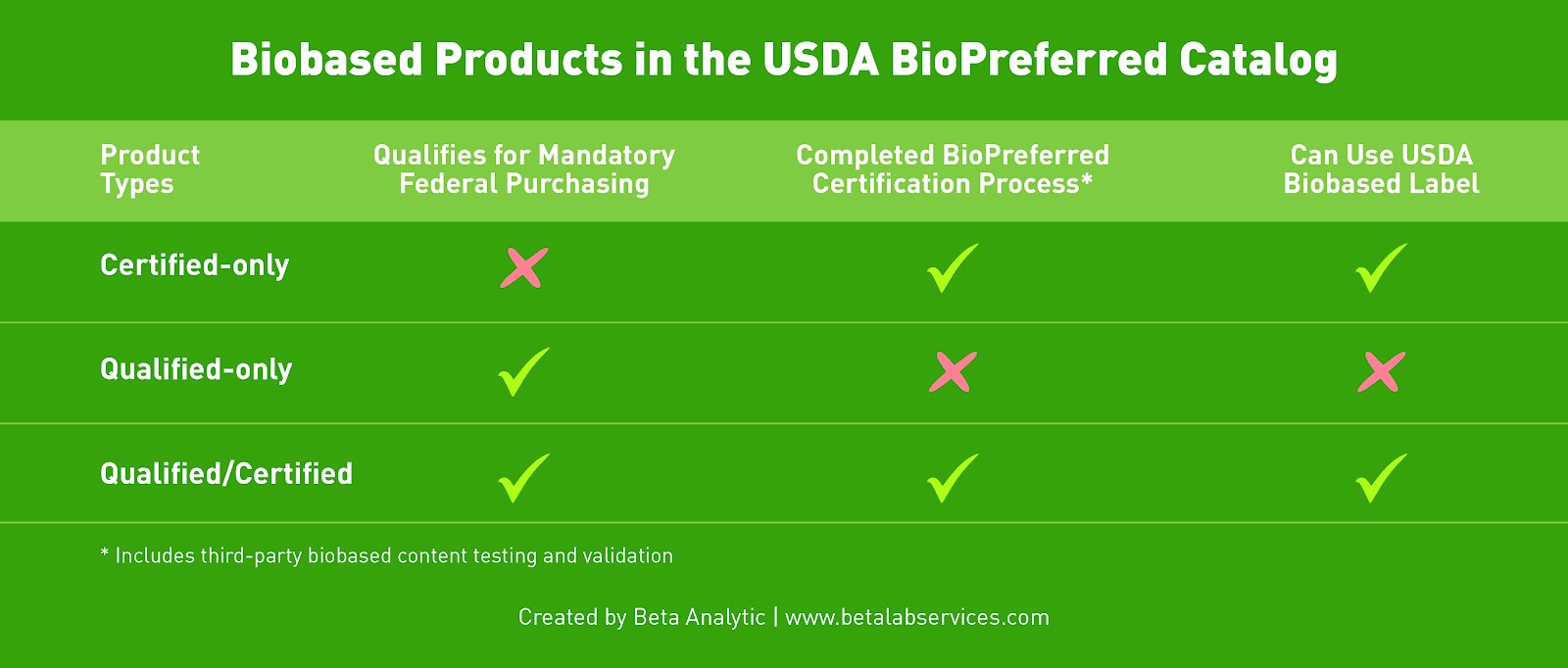 Biobased Products in the USDA BioPreferred Catalog

| Product Types | Qualifies for Mandatory Federal Purchasing | Completed BioPreferred Certification Process* | Can Use USDA Biobased Label |
|---|---|---|---|
| Certified-only | ✗ | ✓ | ✓ |
| Qualified-only | ✓ | ✗ | ✗ |
| Qualified/Certified | ✓ | ✓ | ✓ |

* Includes third-party biobased content testing and validation

Created by Beta Analytic | www.betalabservices.com